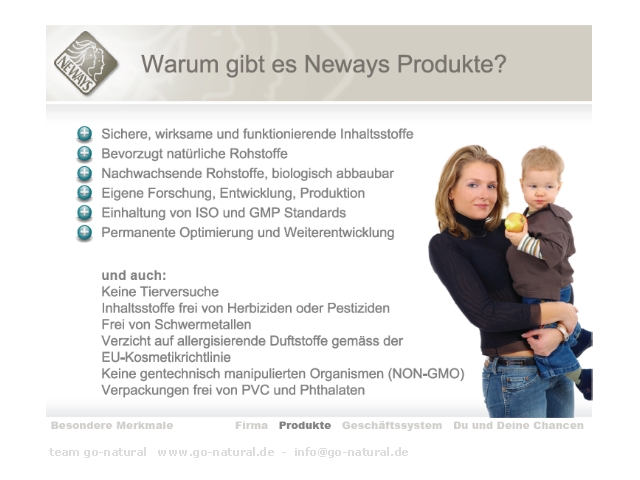 NEWAYS

Warum gibt es Neways Produkte?

Sichere, wirksame und funktionierende Inhaltsstoffe
Bevorzugt natürliche Rohstoffe
Nachwachsende Rohstoffe, biologisch abbaubar
Eigene Forschung, Entwicklung, Produktion
Einhaltung von ISO und GMP Standards
Permanente Optimierung und Weiterentwicklung

und auch:
Keine Tierversuche
Inhaltsstoffe frei von Herbiziden oder Pestiziden
Frei von Schwermetallen
Verzicht auf allergisierende Duftstoffe gemäss der EU-Kosmetikrichtlinie
Keine gentechnisch manipulierten Organismen (NON-GMO)
Verpackungen frei von PVC und Phthalaten

Besondere Merkmale Firma Produkte Geschäftssystem Du und Deine Chancen

team go-natural www.go-natural.de - info@go-natural.de